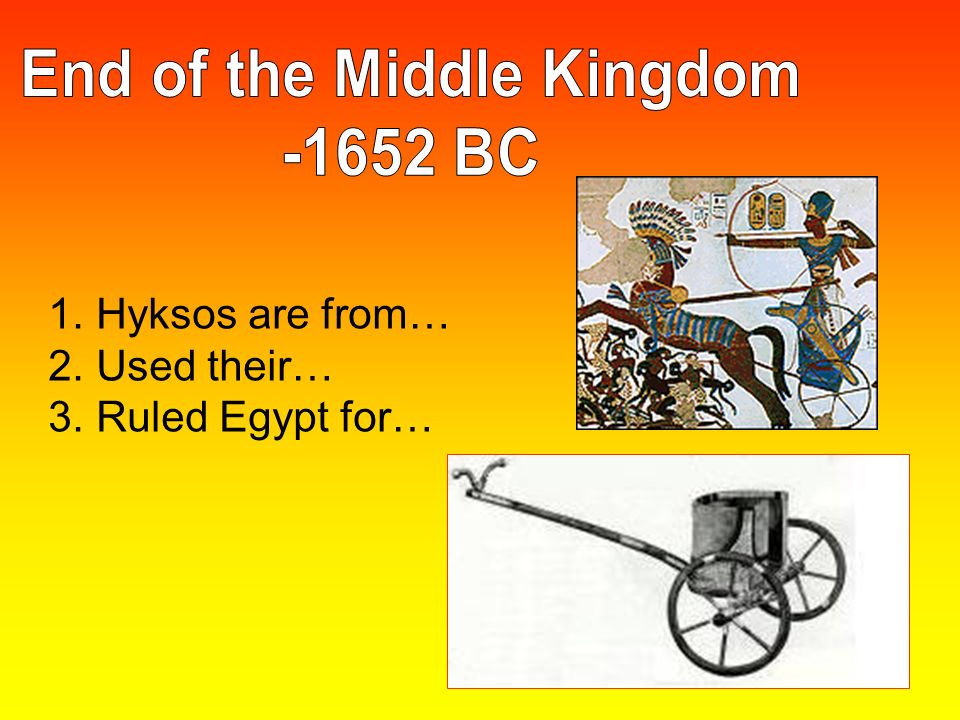 End of the Middle Kingdom -1652 BC

1. Hyksos are from…
2. Used their…
3. Ruled Egypt for…